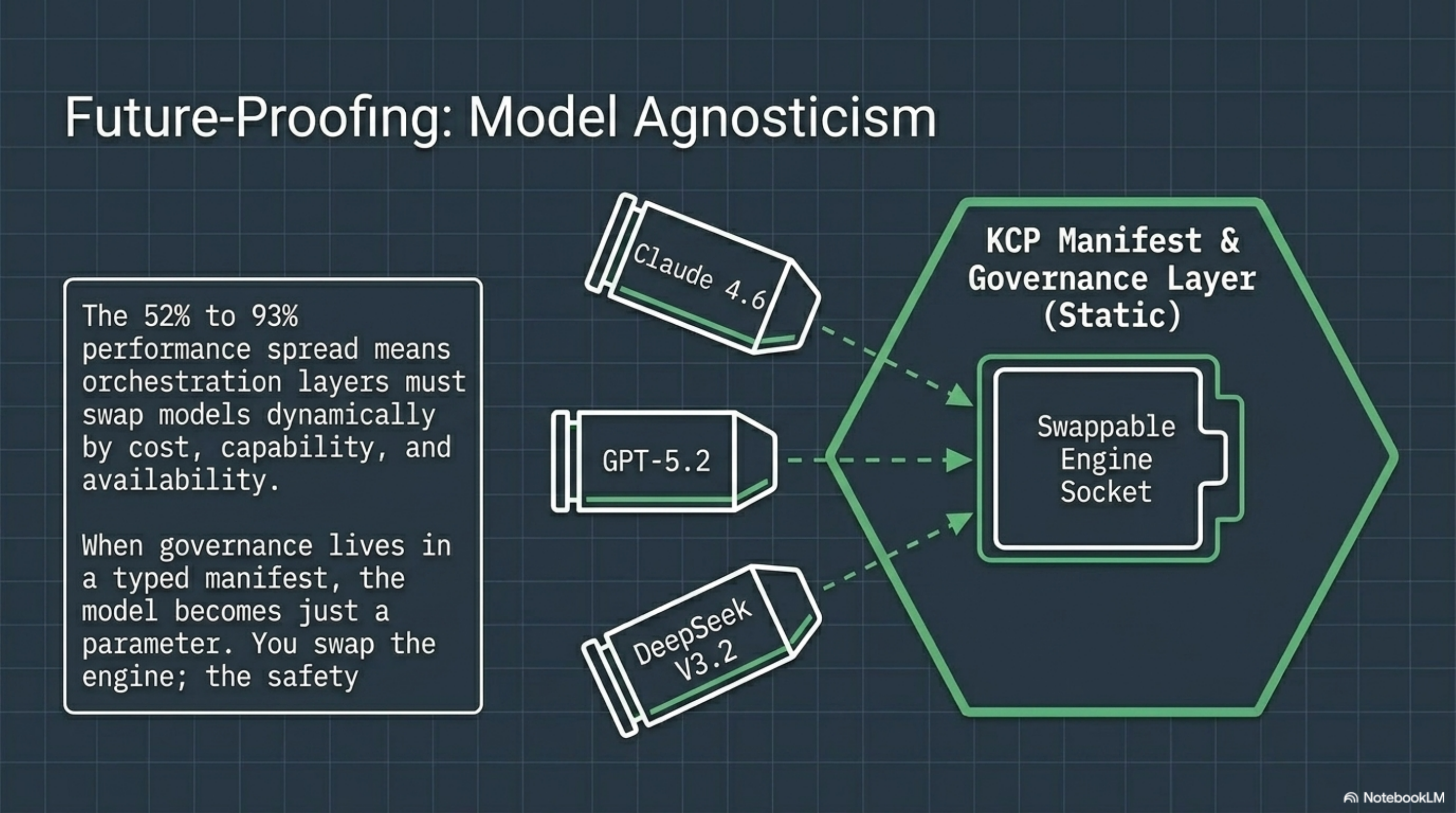 Future-Proofing: Model Agnosticism

The 52% to 93% performance spread means orchestration layers must swap models dynamically by cost, capability, and availability.

When governance lives in a typed manifest, the model becomes just a parameter. You swap the engine; the safety

Claude 4.6

GPT-5.2

DeepSeek V3.2

KCP Manifest & Governance Layer (Static)

Swappable Engine Socket

NotebookLM